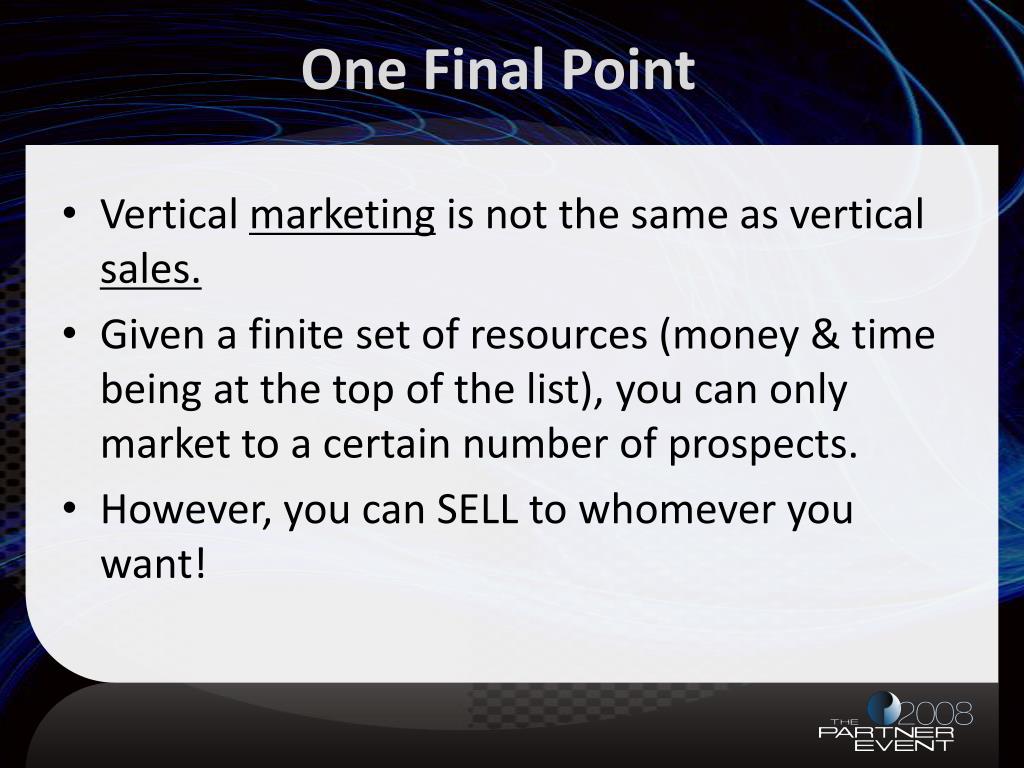 One Final Point

• Vertical marketing is not the same as vertical sales.

• Given a finite set of resources (money & time being at the top of the list), you can only market to a certain number of prospects.

• However, you can SELL to whomever you want!

THE PARTNER EVENT 2008